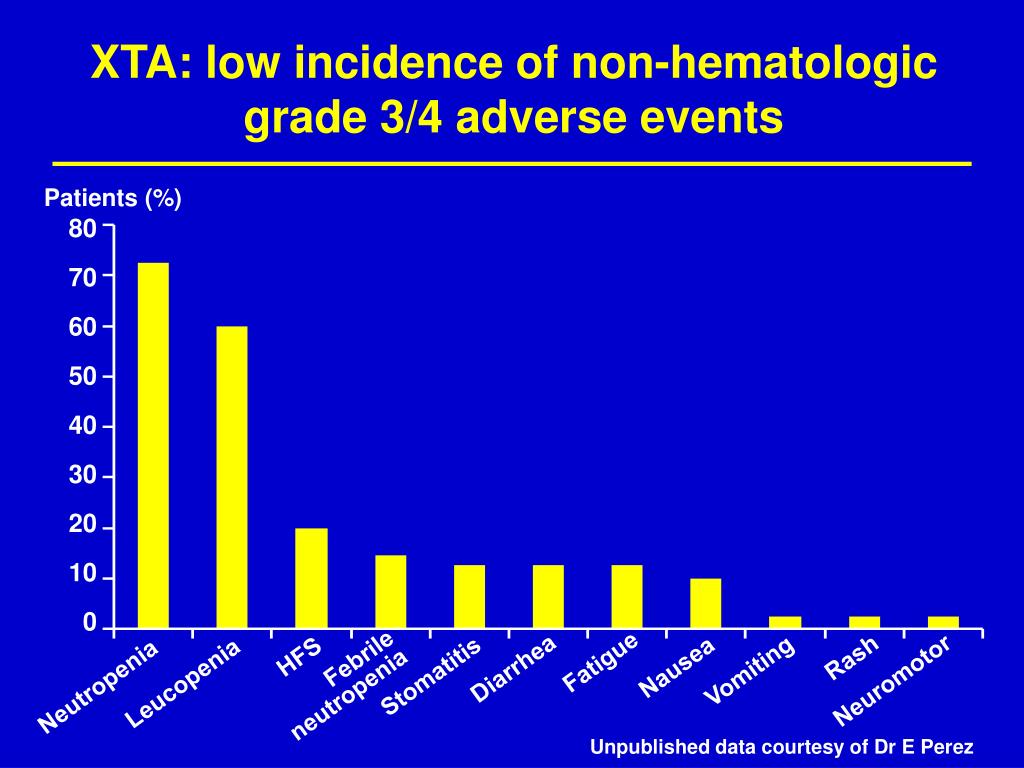 XTA: low incidence of non-hematologic grade 3/4 adverse events

Patients (%)

80
70
60
50
40
30
20
10
0

Neutropenia
Leucopenia
HFS
Febrile neutropenia
Stomatitis
Diarrhea
Fatigue
Nausea
Vomiting
Rash
Neuromotor

Unpublished data courtesy of Dr E Perez